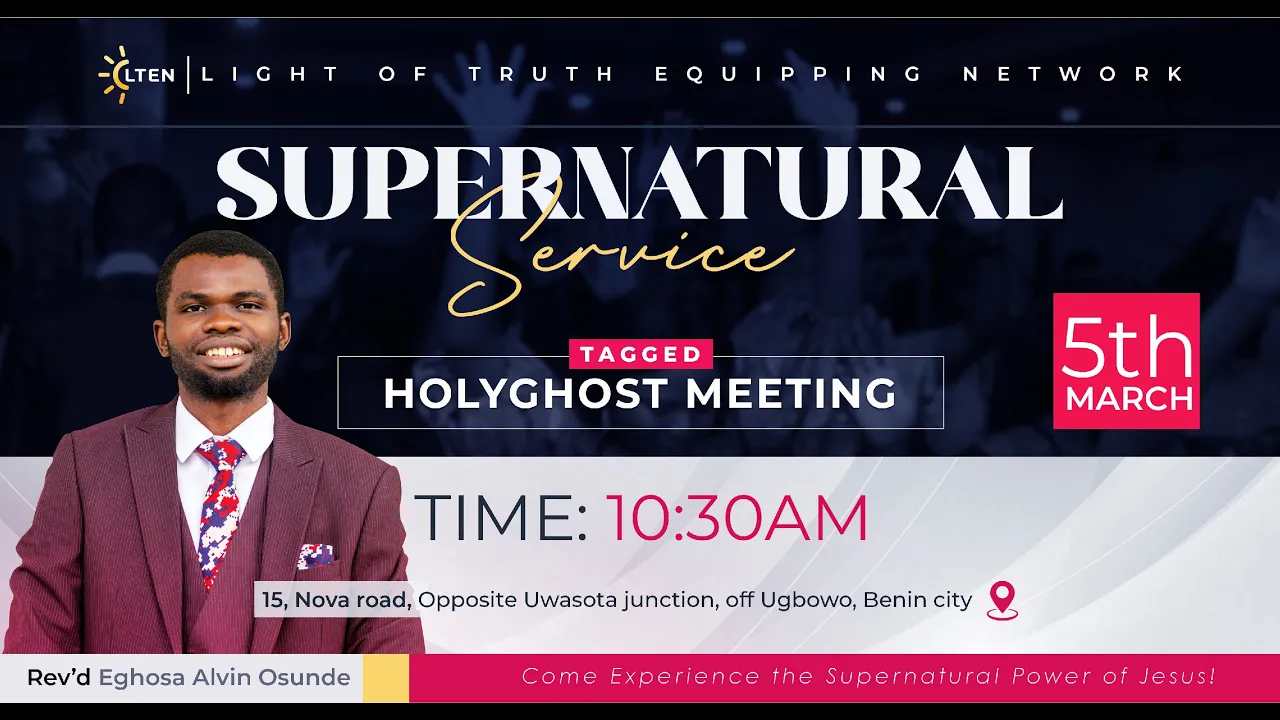 LTEN | LIGHT OF TRUTH EQUIPPING NETWORK

SUPERNATURAL
Service

TAGGED
HOLYGHOST MEETING

5th
MARCH

TIME: 10:30AM

15, Nova road, Opposite Uwasota junction, off Ugbowo, Benin city

Rev'd Eghosa Alvin Osunde

Come Experience the Supernatural Power of Jesus!